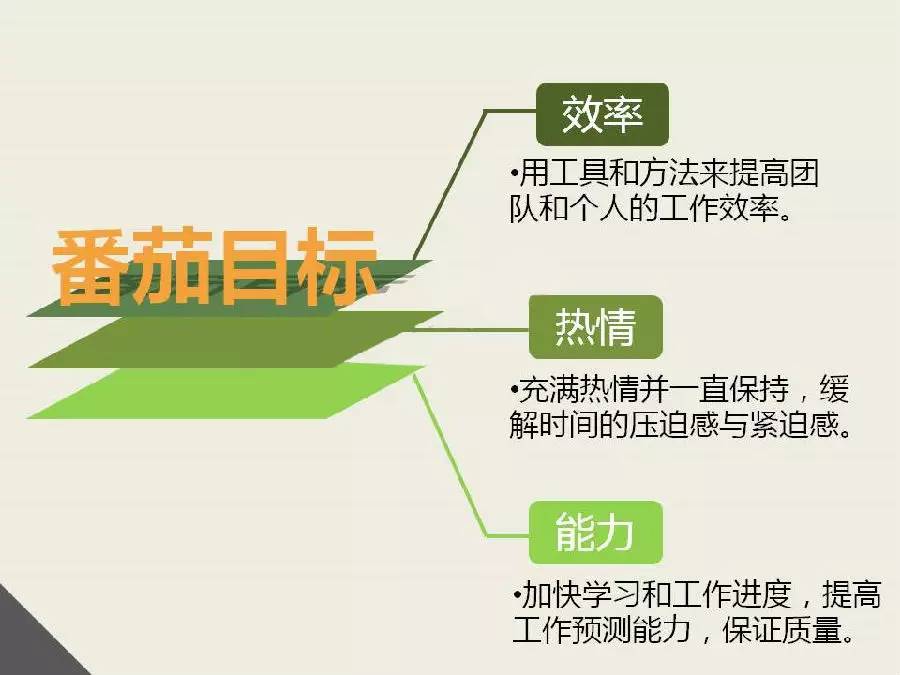 番茄目标

效率

•用工具和方法来提高团队和个人的工作效率。

热情

•充满热情并一直保持，缓解时间的压迫感与紧迫感。

能力

•加快学习和工作进度，提高工作预测能力，保证质量。